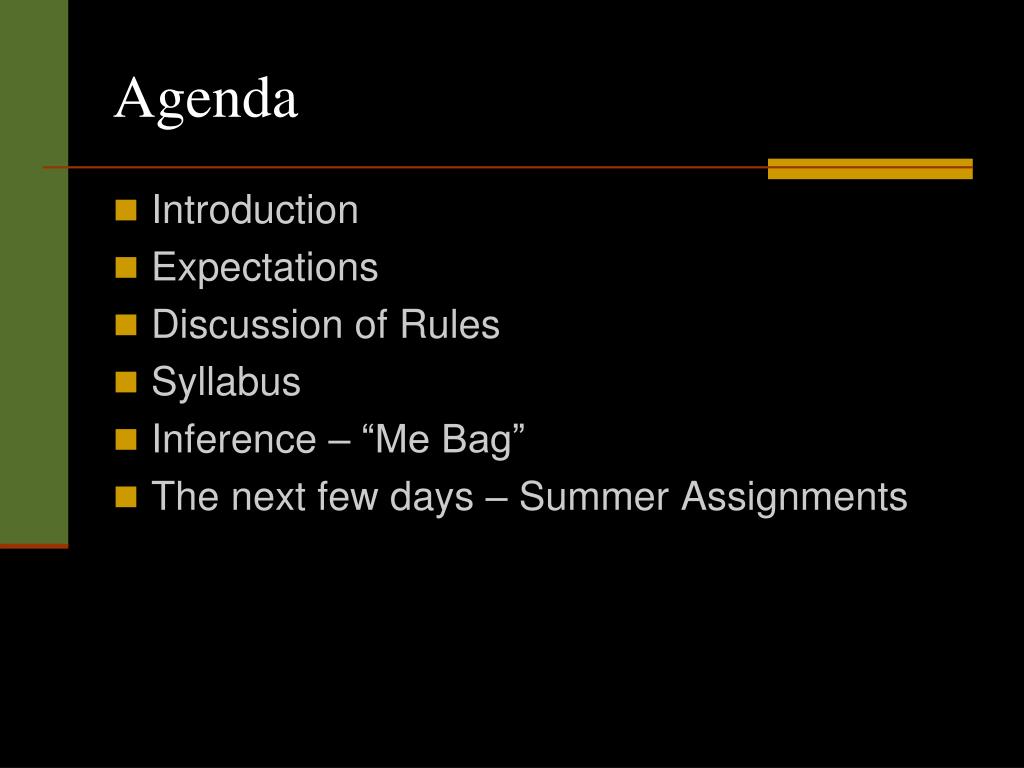 Agenda

- Introduction
- Expectations
- Discussion of Rules
- Syllabus
- Inference – “Me Bag”
- The next few days – Summer Assignments